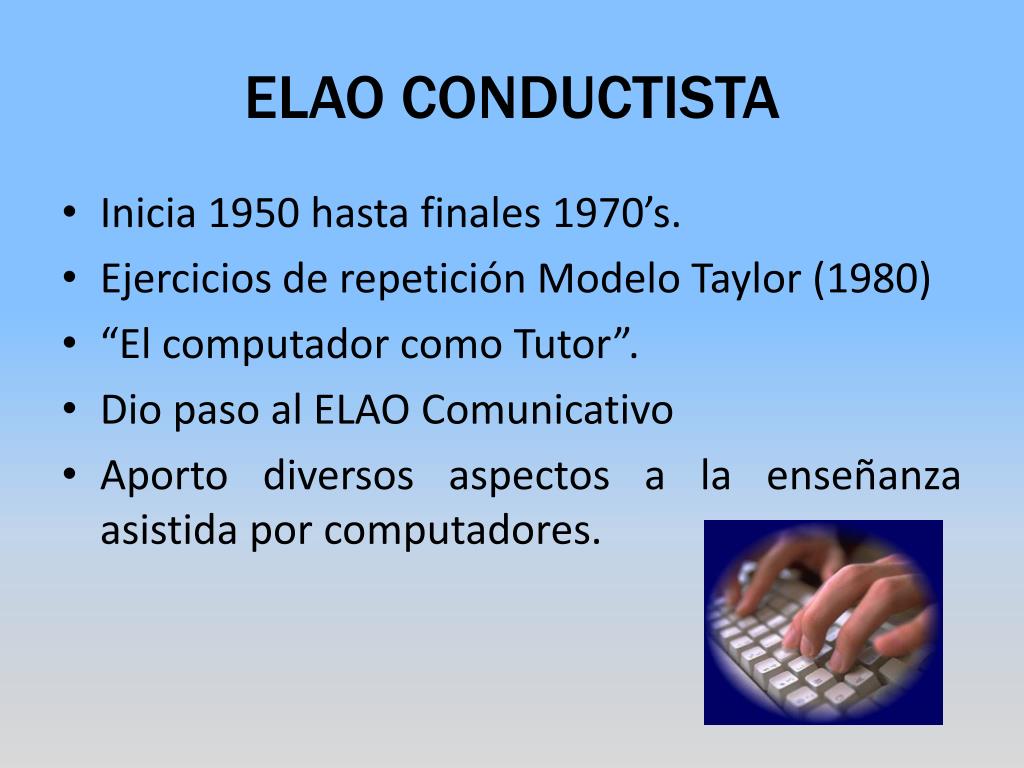 ELAO CONDUCTISTA

• Inicia 1950 hasta finales 1970’s.
• Ejercicios de repetición Modelo Taylor (1980)
• “El computador como Tutor”.
• Dio paso al ELAO Comunicativo
• Aporto diversos aspectos a la enseñanza asistida por computadores.